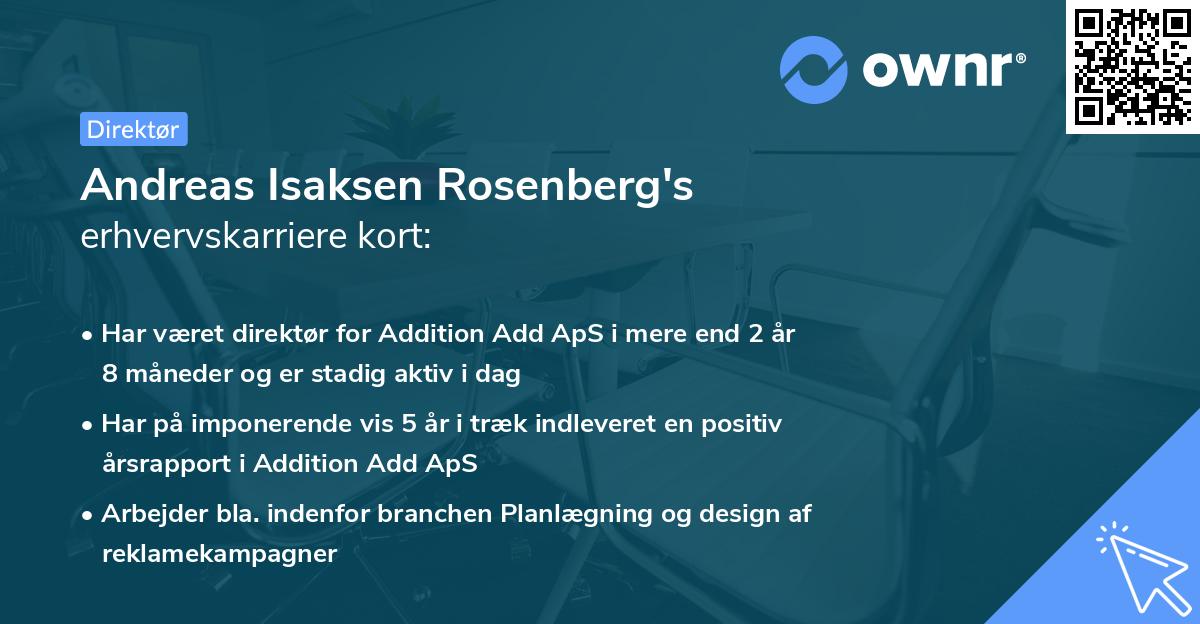 ownr®

Direktør

Andreas Isaksen Rosenberg's
erhvervskarriere kort:

• Har været direktør for Addition Add ApS i mere end 2 år 8 måneder og er stadig aktiv i dag

• Har på imponerende vis 5 år i træk indleveret en positiv årsrapport i Addition Add ApS

• Arbejder bla. indenfor branchen Planlægning og design af reklamekampagner